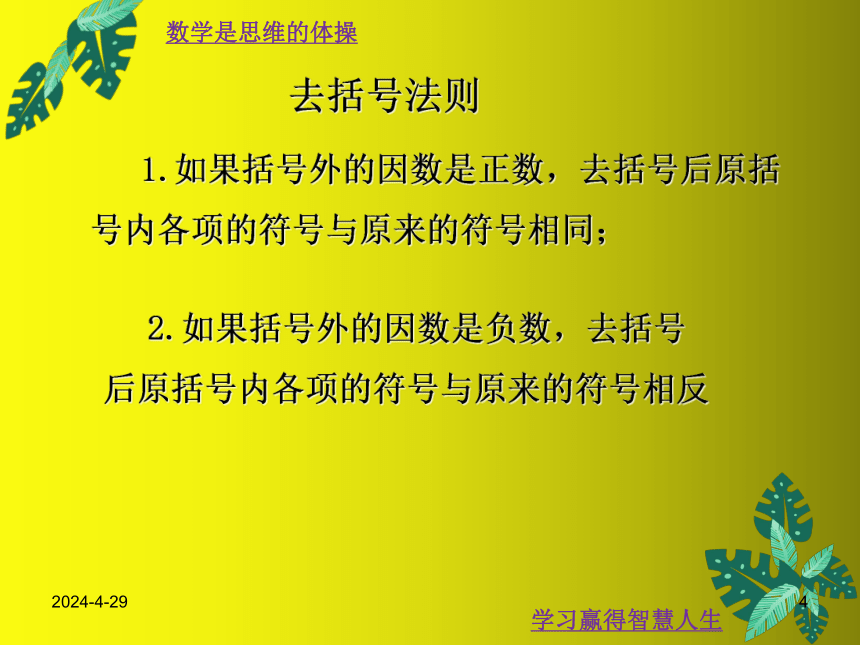 数学是思维的体操

去括号法则

1.如果括号外的因数是正数，去括号后原括号内各项的符号与原来的符号相同；

2.如果括号外的因数是负数，去括号后原括号内各项的符号与原来的符号相反

2024-4-29

4

学习赢得智慧人生